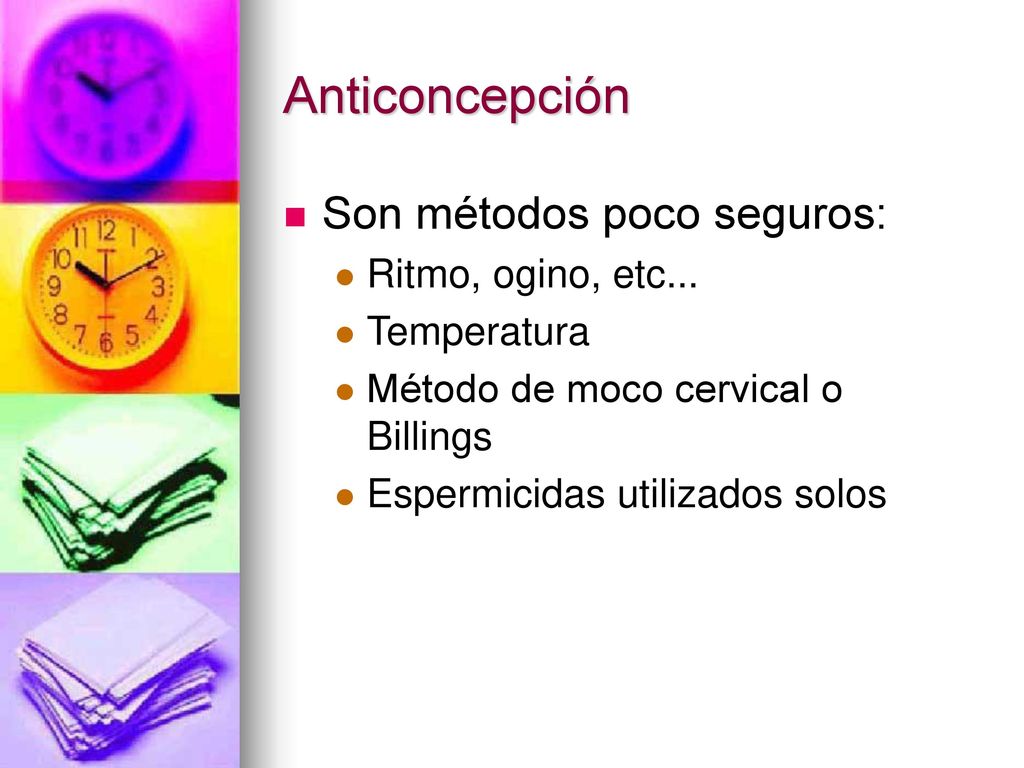 Anticoncepción

Son métodos poco seguros:

Ritmo, ogino, etc...

Temperatura

Método de moco cervical o Billings

Espermicidas utilizados solos